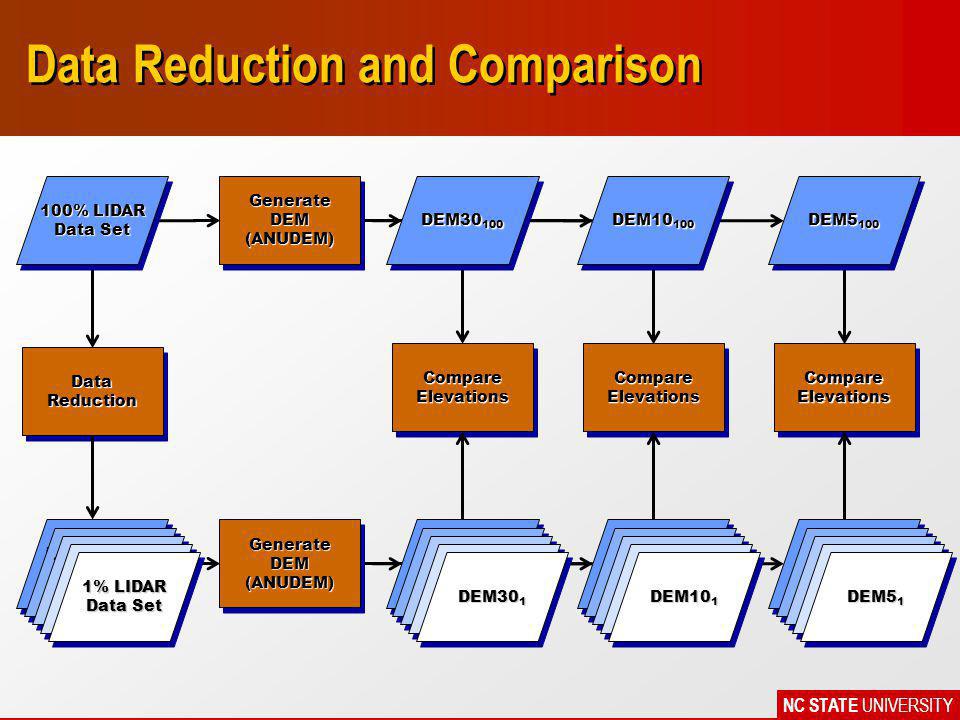 Data Reduction and Comparison

100% LIDAR Data Set

Generate DEM (ANUDEM)

$DEM30_{100}$

$DEM10_{100}$

$DEM5_{100}$

Data Reduction

Compare Elevations

Compare Elevations

Compare Elevations

1% LIDAR Data Set

Generate DEM (ANUDEM)

$DEM30_{1}$

$DEM10_{1}$

$DEM5_{1}$

NC STATE UNIVERSITY